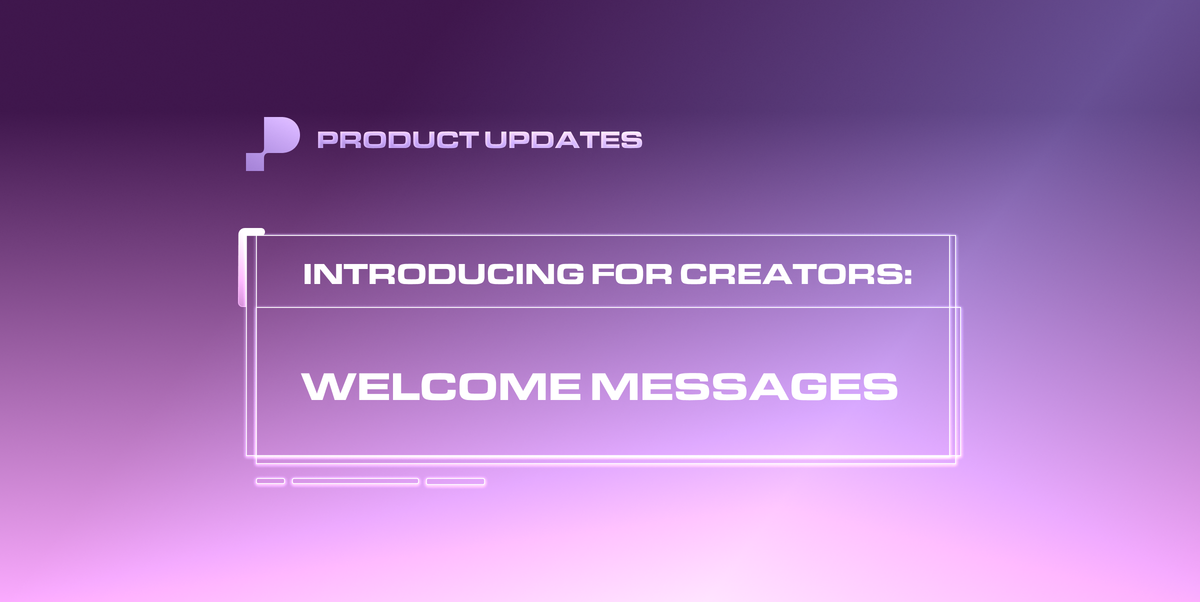 PRODUCT UPDATES

INTRODUCING FOR CREATORS:

WELCOME MESSAGES